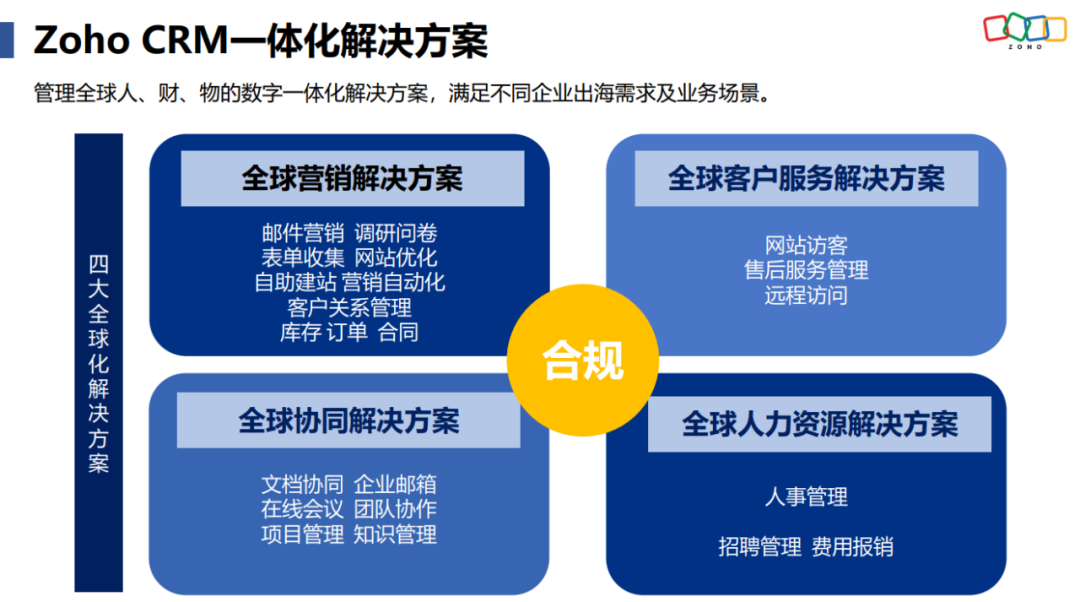 Zoho CRM一体化解决方案

ZOHO

管理全球人、财、物的数字一体化解决方案，满足不同企业出海需求及业务场景。

四大全球化解决方案

全球营销解决方案

邮件营销 调研问卷
表单收集 网站优化
自助建站 营销自动化
客户关系管理
库存 订单 合同

全球客户服务解决方案

网站访客
售后服务管理
远程访问

合规

全球协同解决方案

文档协同 企业邮箱
在线会议 团队协作
项目管理 知识管理

全球人力资源解决方案

人事管理

招聘管理 费用报销